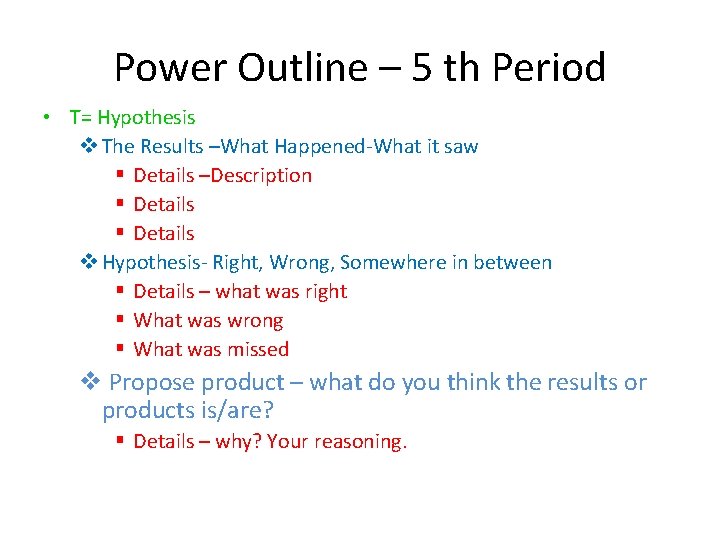 Power Outline – 5 th Period

• T= Hypothesis
❖ The Results –What Happened-What it saw
▪ Details –Description
▪ Details
▪ Details
❖ Hypothesis- Right, Wrong, Somewhere in between
▪ Details – what was right
▪ What was wrong
▪ What was missed
❖ Propose product – what do you think the results or products is/are?
▪ Details – why? Your reasoning.